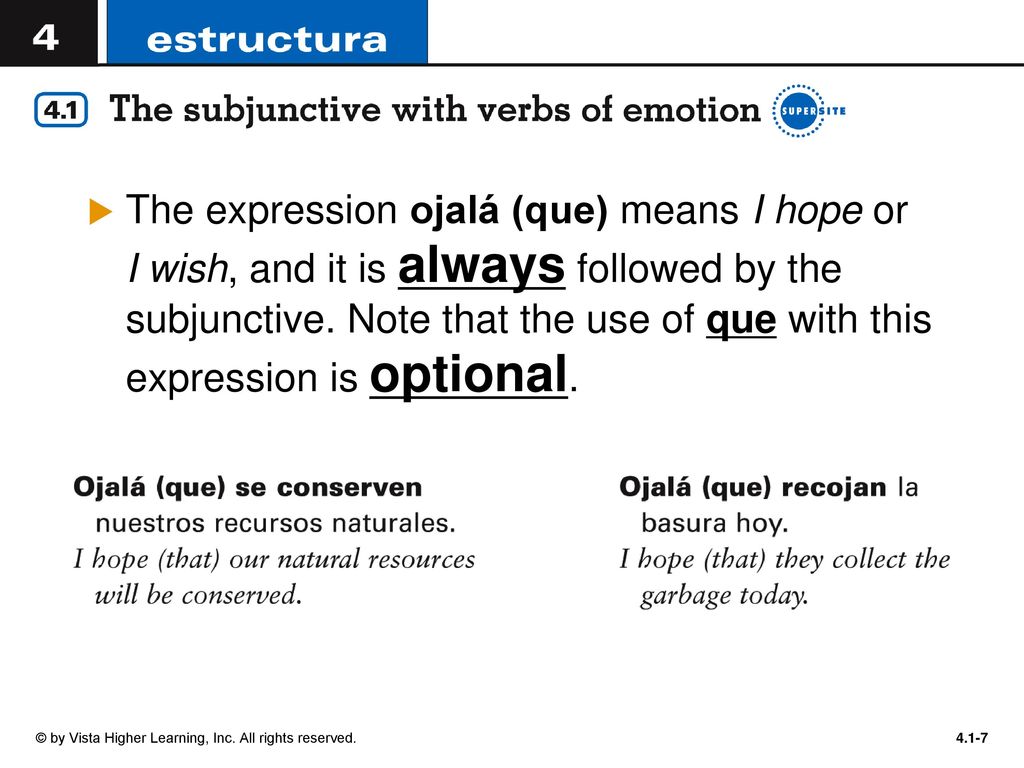 4 estructura

4.1 The subjunctive with verbs of emotion SUPERSITE

The expression ojalá (que) means I hope or I wish, and it is always followed by the subjunctive. Note that the use of que with this expression is optional.

Ojalá (que) se conserven nuestros recursos naturales.
I hope (that) our natural resources will be conserved.

Ojalá (que) recojan la basura hoy.
I hope (that) they collect the garbage today.

© by Vista Higher Learning, Inc. All rights reserved.

4.1-7